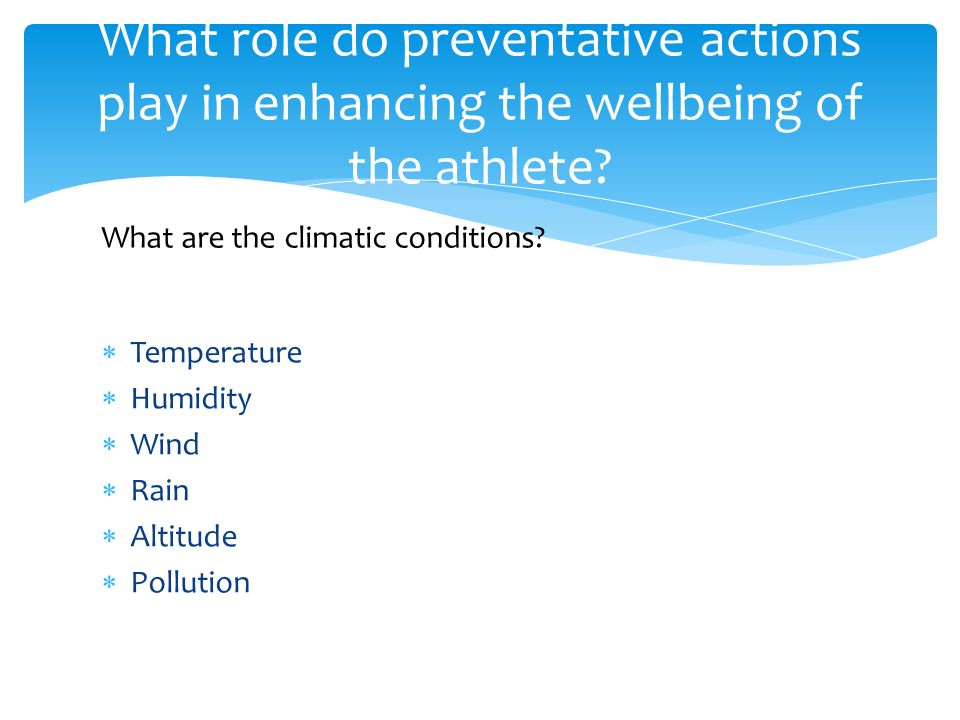 What role do preventative actions play in enhancing the wellbeing of the athlete?

What are the climatic conditions?

* Temperature
* Humidity
* Wind
* Rain
* Altitude
* Pollution